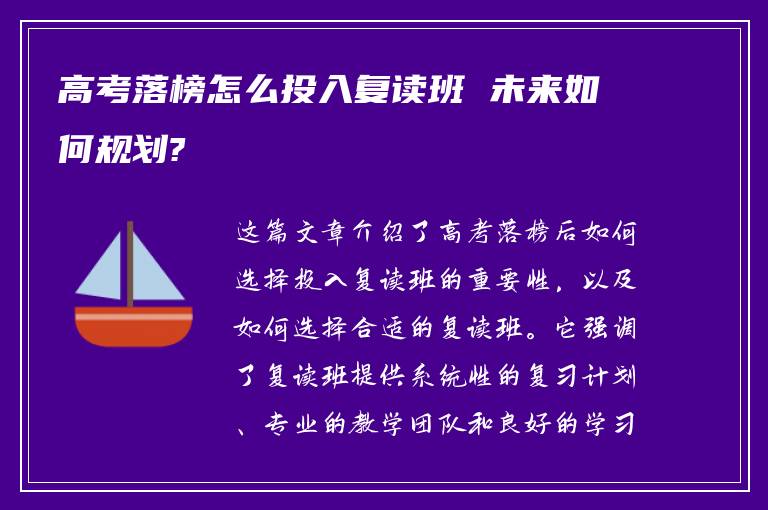 高考落榜怎么投入复读班 未来如何规划?

这篇文章介绍了高考落榜后如何选择投入复读班的重要性，以及如何选择合适的复读班。它强调了复读班提供系统性的复习计划、专业的教学团队和良好的学习